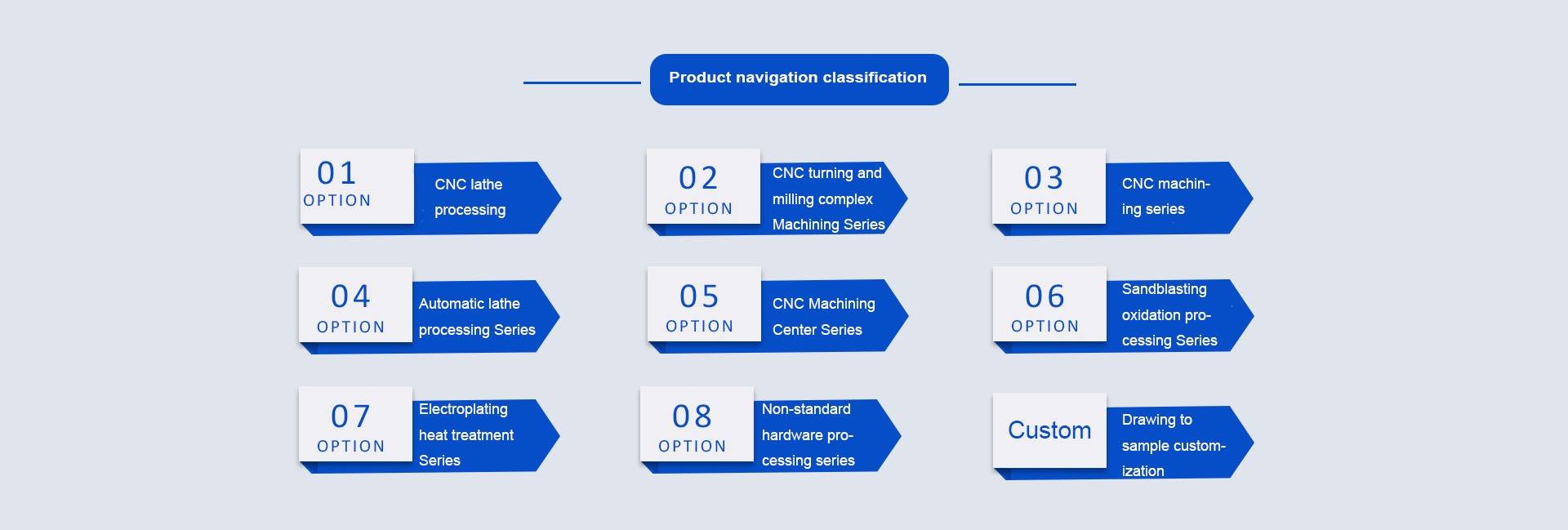 Product navigation classification

01
OPTION
CNC lathe processing

02
OPTION
CNC turning and milling complex Machining Series

03
OPTION
CNC machining series

04
OPTION
Automatic lathe processing Series

05
OPTION
CNC Machining Center Series

06
OPTION
Sandblasting oxidation processing Series

07
OPTION
Electroplating heat treatment Series

08
OPTION
Non-standard hardware processing series

Custom
Drawing to sample customization